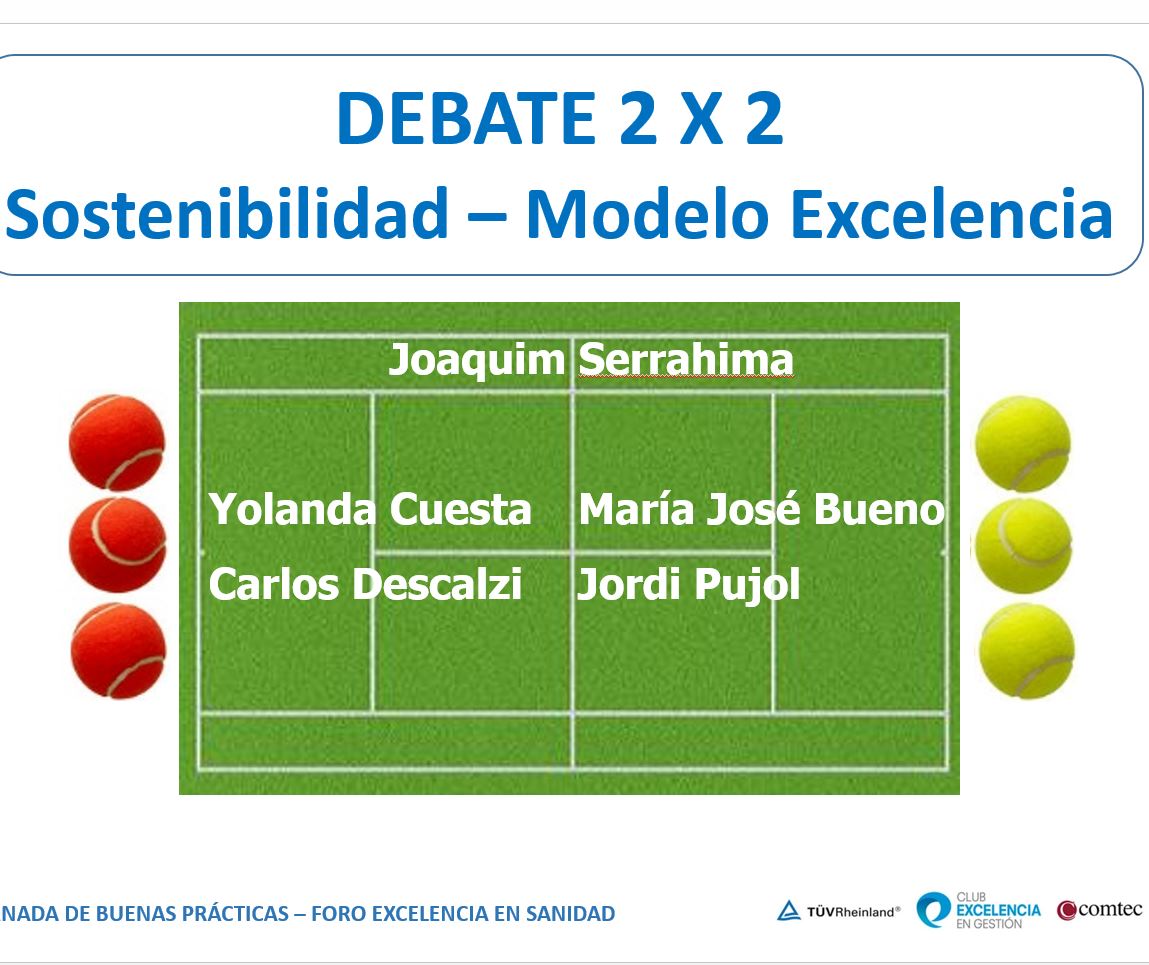 DEBATE 2 X 2
Sostenibilidad – Modelo Excelencia

Joaquim Serrahima

Yolanda Cuesta
Carlos Descalzi

María José Bueno
Jordi Pujol

NADA DE BUENAS PRÁCTICAS – FORO EXCELENCIA EN SANIDAD

TÜVRheinland®
CLUB EXCELENCIA EN GESTIÓN
comtec